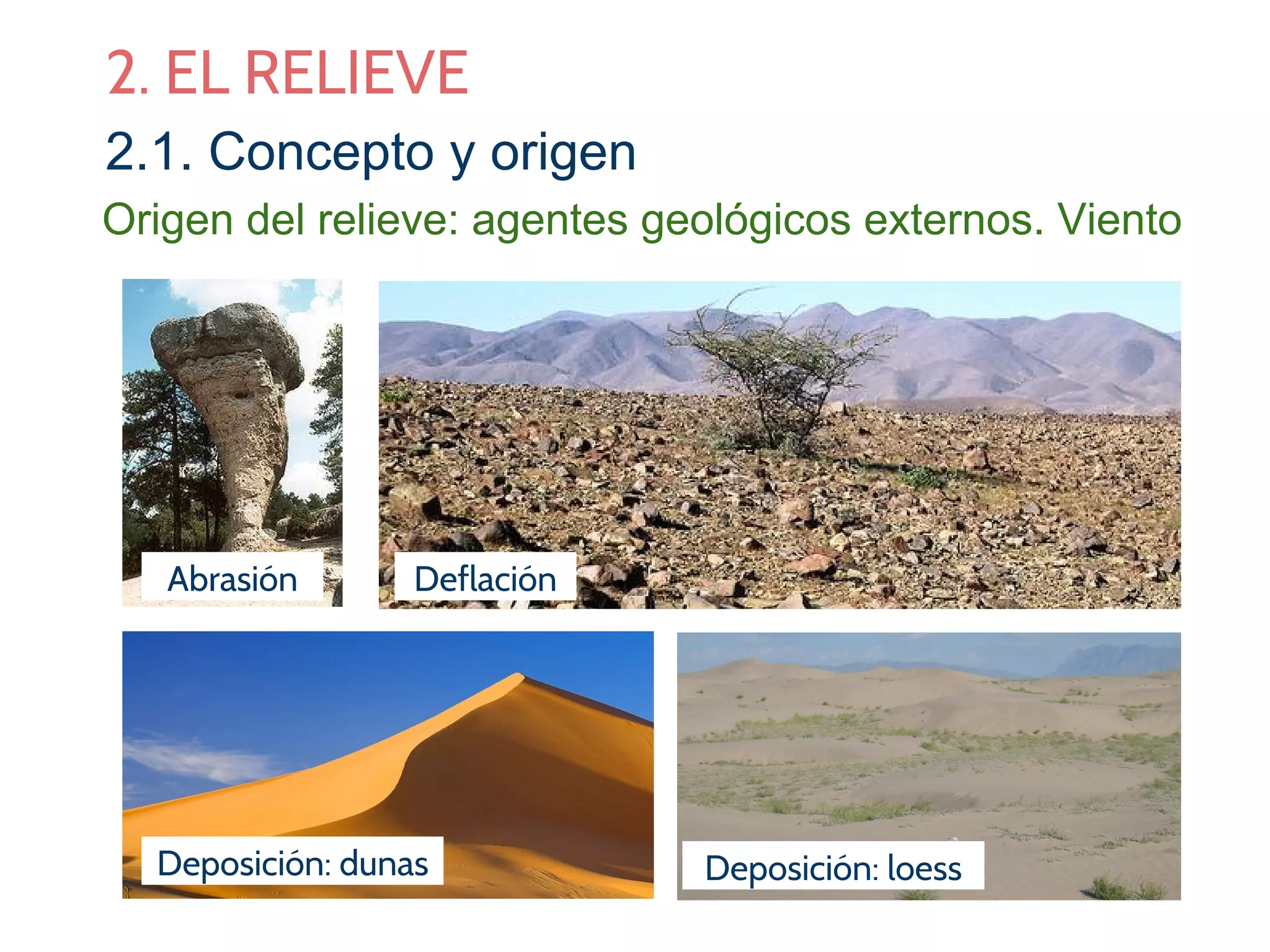 2. EL RELIEVE

2.1. Concepto y origen

Origen del relieve: agentes geológicos externos. Viento

Abrasión

Deflación

Deposición: dunas

Deposición: loess